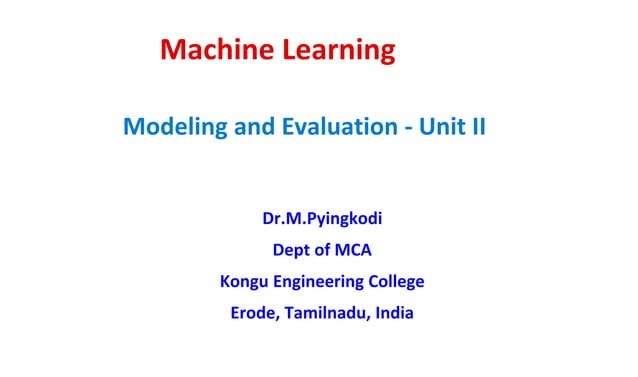 Machine Learning

Modeling and Evaluation - Unit II

Dr.M.Pyingkodi
Dept of MCA
Kongu Engineering College
Erode, Tamilnadu, India